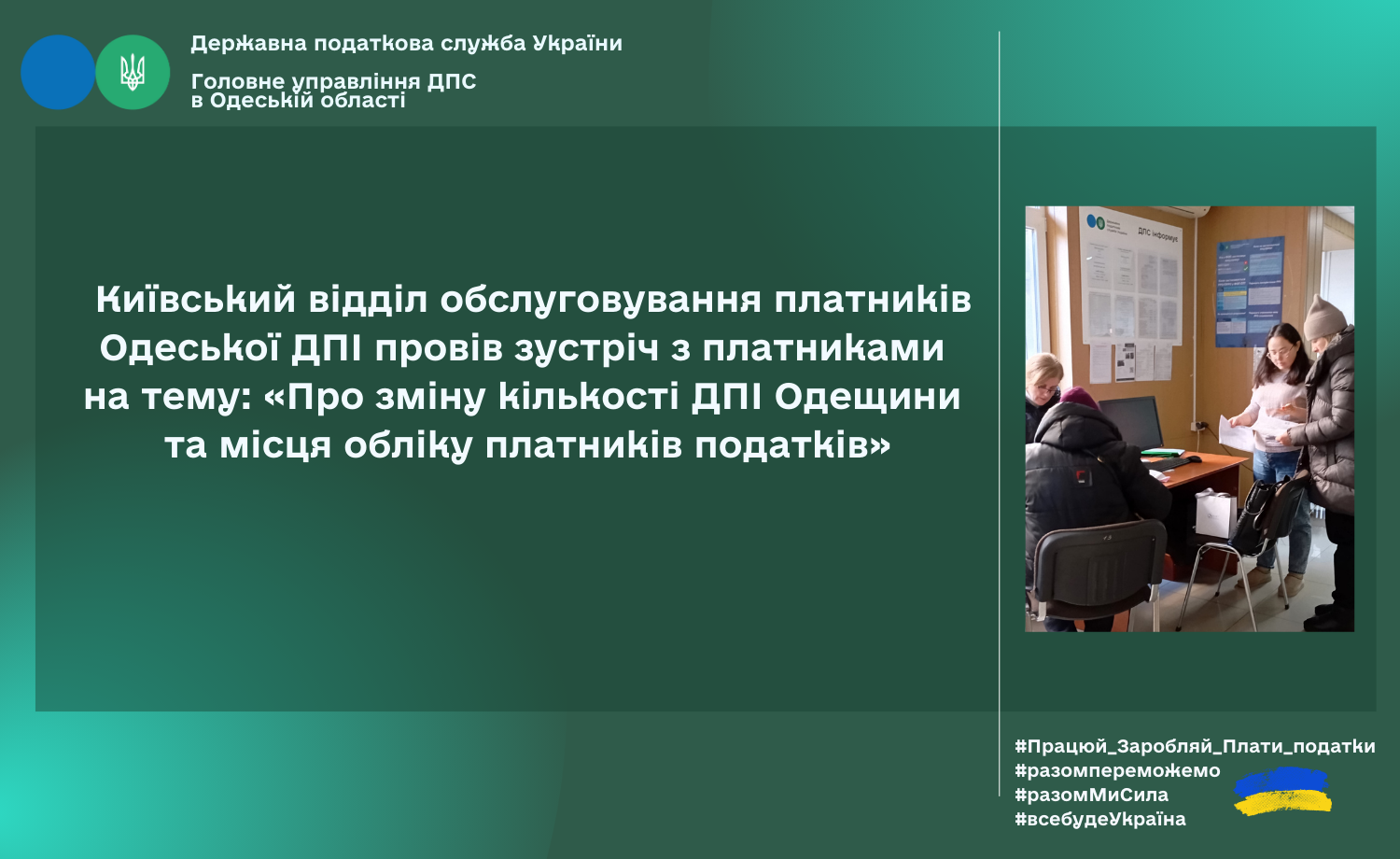 Державна податкова служба України

Головне управління ДПС в Одеській області

Київський відділ обслуговування платників Одеської ДПІ провів зустріч з платниками на тему: «Про зміну кількості ДПІ Одещини та місця обліку платників податків»

ДПС інформує

#Працюй_Заробляй_Плати_податки
#разомпереможемо
#разомМиСила
#всебудеУкраїна